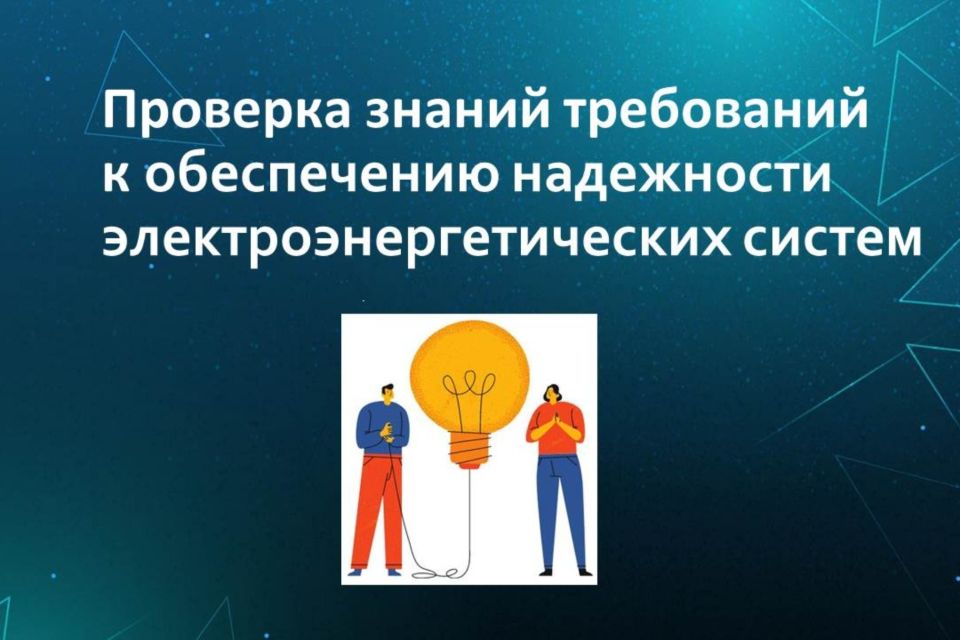 Проверка знаний требований к обеспечению надежности электроэнергетических систем